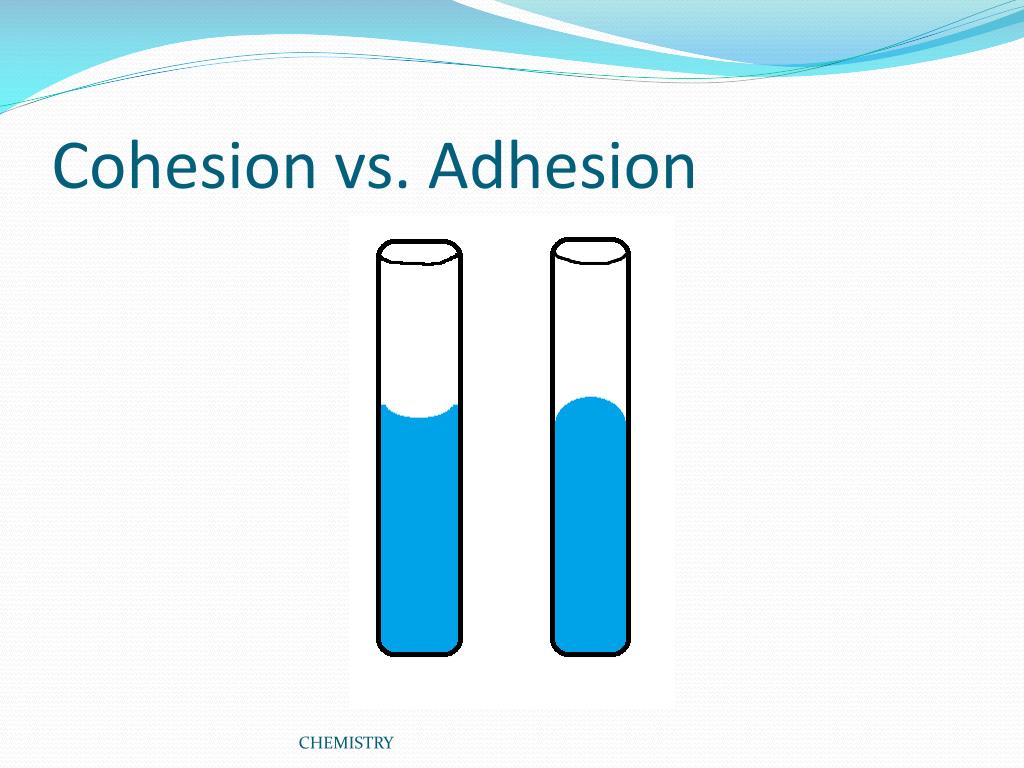 Cohesion vs. Adhesion

CHEMISTRY